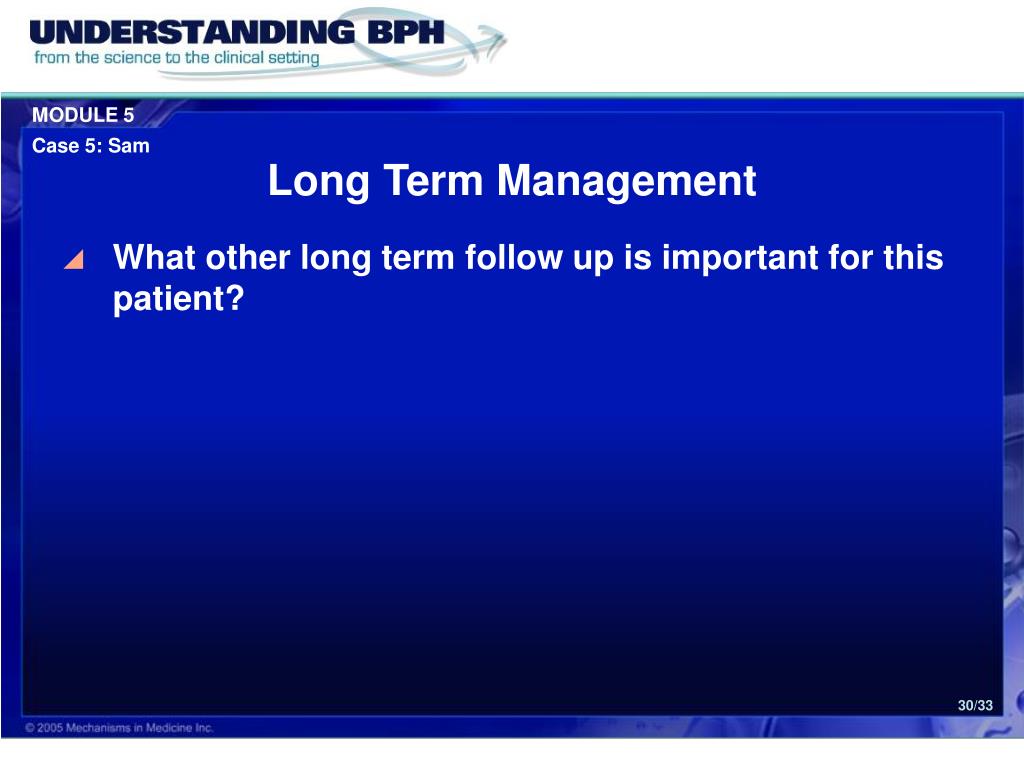 UNDERSTANDING BPH
from the science to the clinical setting

MODULE 5
Case 5: Sam

Long Term Management

What other long term follow up is important for this patient?

30/33

© 2005 Mechanisms in Medicine Inc.